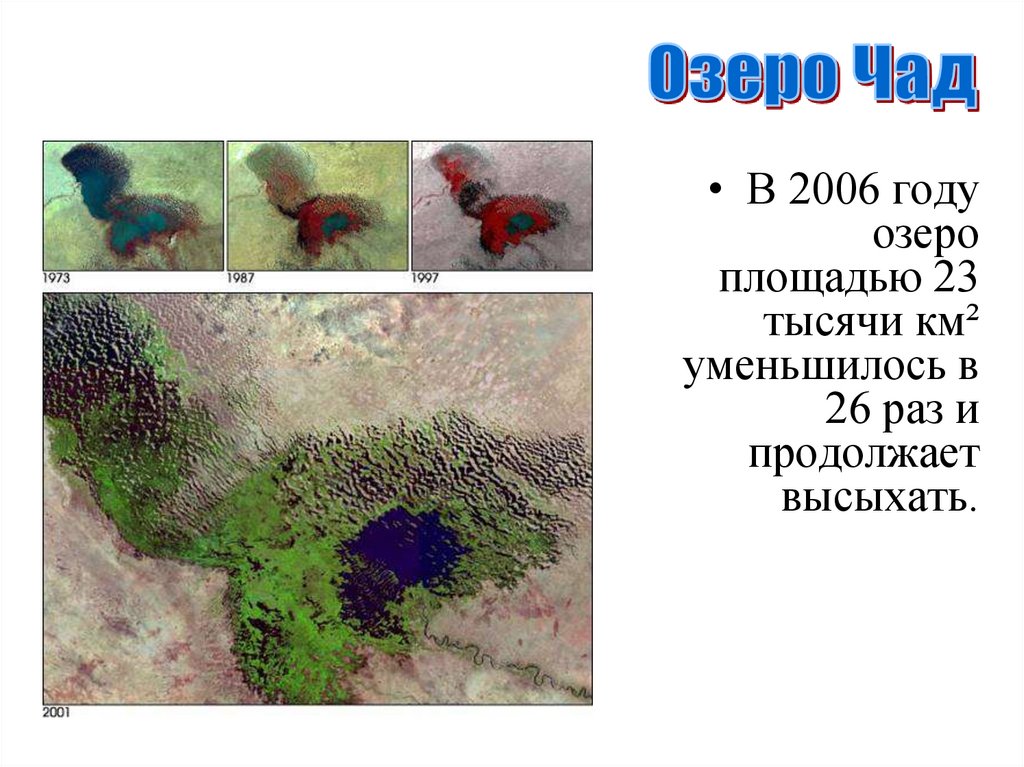 Озеро Чад

1973

1987

1997

2001

• В 2006 году озеро площадью 23 тысячи км² уменьшилось в 26 раз и продолжает высыхать.